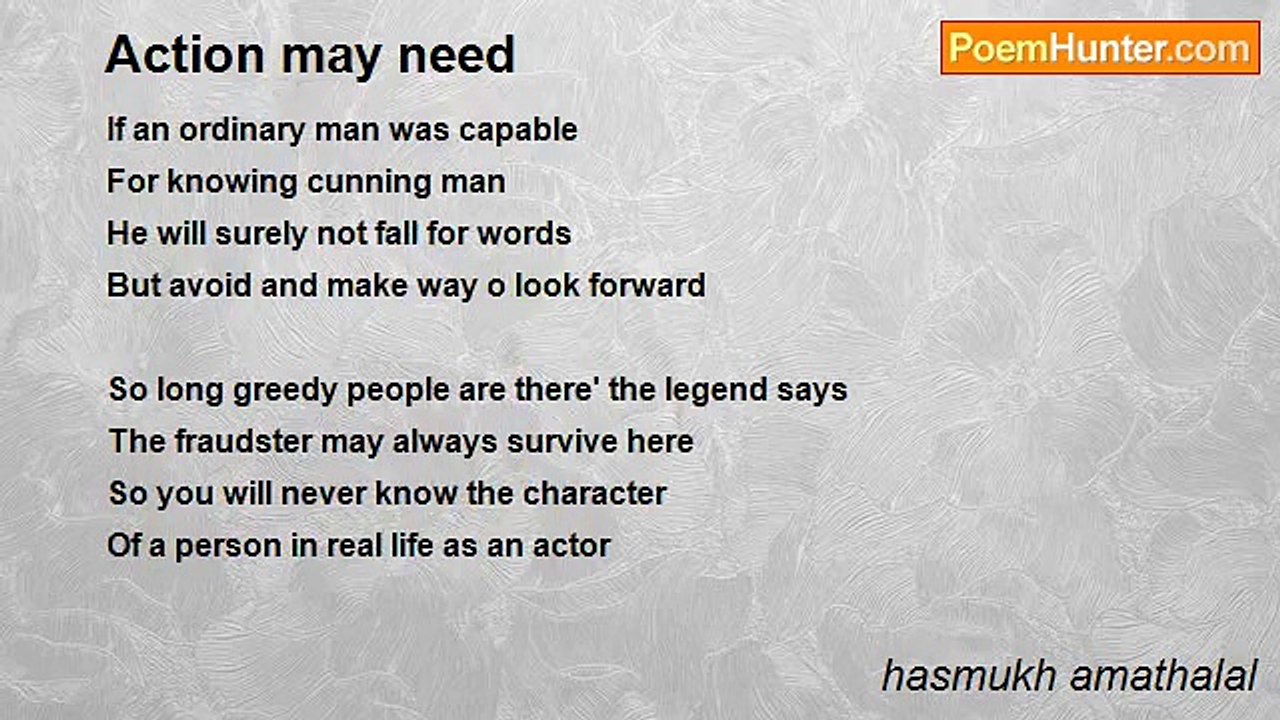 Action may need

PoemHunter.com

If an ordinary man was capable
For knowing cunning man
He will surely not fall for words
But avoid and make way o look forward

So long greedy people are there' the legend says
The fraudster may always survive here
So you will never know the character
Of a person in real life as an actor

hasmukh amathalal